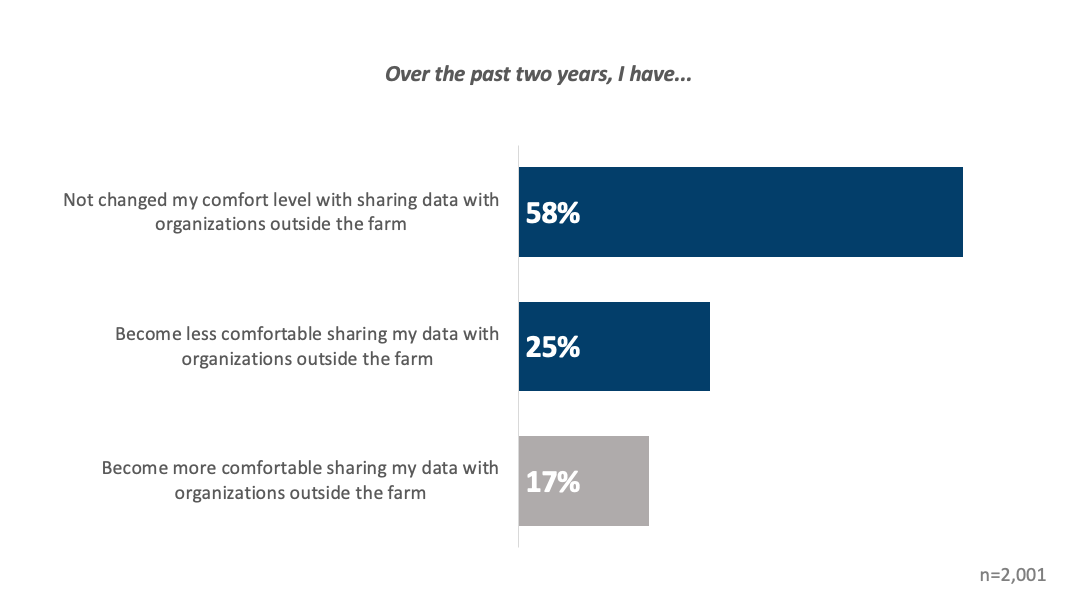 Over the past two years, I have...

Not changed my comfort level with sharing data with organizations outside the farm
58%

Become less comfortable sharing my data with organizations outside the farm
25%

Become more comfortable sharing my data with organizations outside the farm
17%

n=2,001